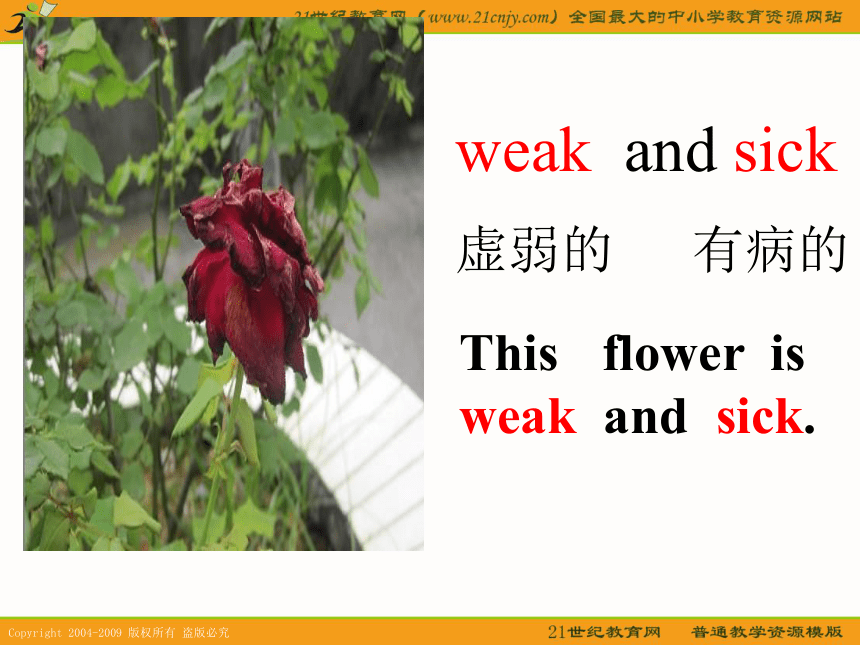 21世纪教育网（www.21cnjy.com）全国最大的中小学教育资源网站

weak and sick

虚弱的 有病的

This flower is weak and sick.

Copyright 2004-2009 版权所有 盗版必究

21世纪教育网 普通教学资源模版